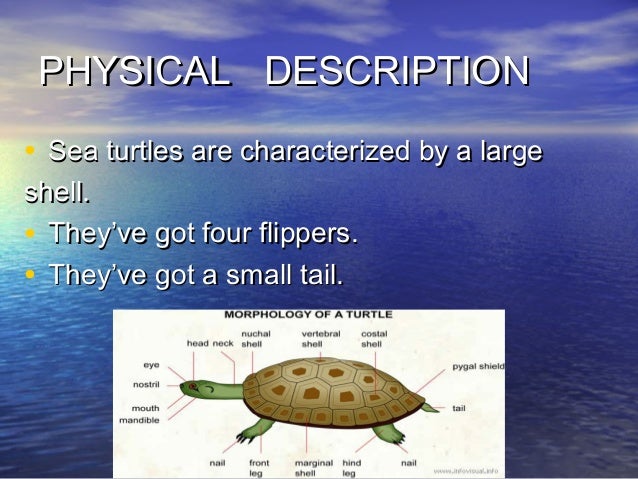 PHYSICAL DESCRIPTION

• Sea turtles are characterized by a large shell.
• They've got four flippers.
• They've got a small tail.

MORPHOLOGY OF A TURTLE

head neck
nuchal shell
vertebral shell
costal shell
eye
nostril
mouth
mandible
pygal shield
tail
nail
front leg
marginal shell
hind leg
nail
www.infovisual.info